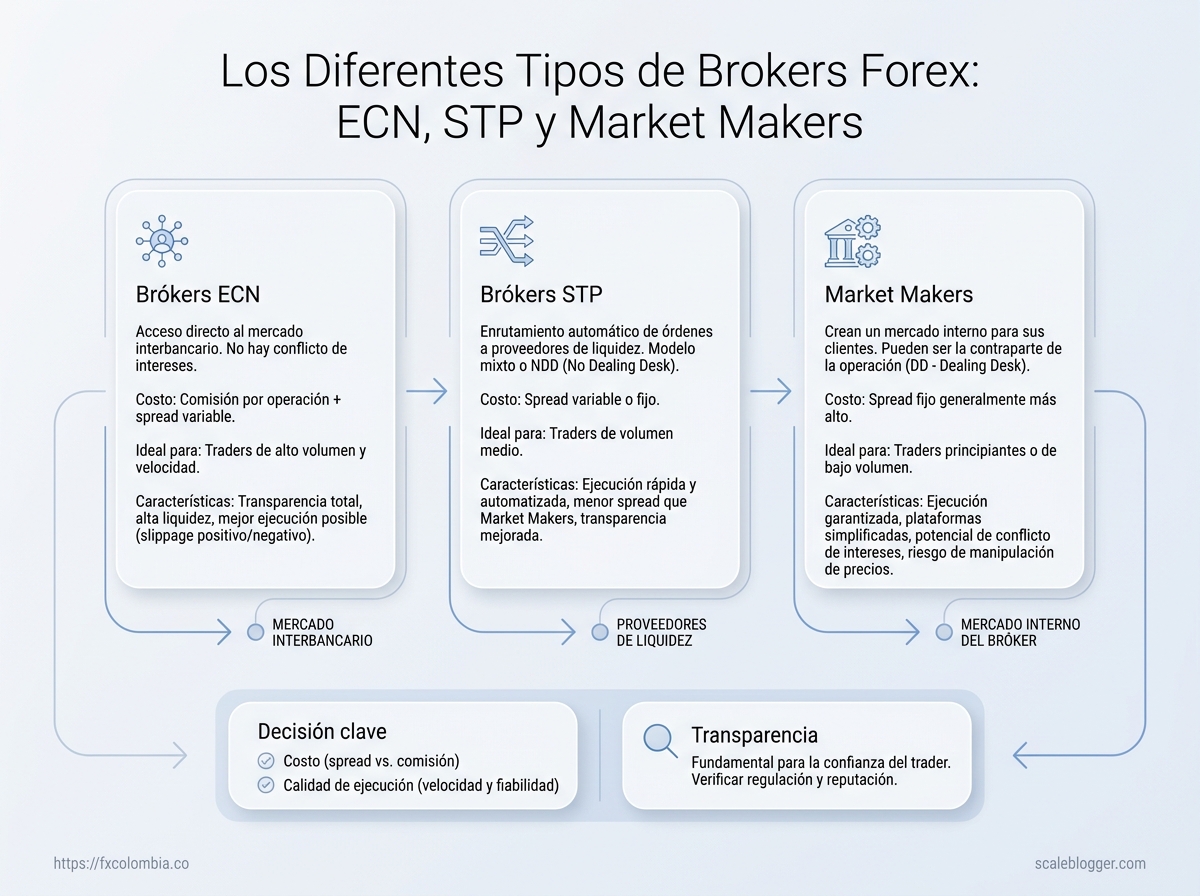 Los Diferentes Tipos de Brokers Forex: ECN, STP y Market Makers

Brókers ECN

Acceso directo al mercado interbancario. No hay conflicto de intereses.

Costo: Comisión por operación + spread variable.

Ideal para: Traders de alto volumen y velocidad.

Características: Transparencia total, alta liquidez, mejor ejecución posible (slippage positivo/negativo).

MERCADO INTERBANCARIO

Brókers STP

Enrutamiento automático de órdenes a proveedores de liquidez. Modelo mixto o NDD (No Dealing Desk).

Costo: Spread variable o fijo.

Ideal para: Traders de volumen medio.

Características: Ejecución rápida y automatizada, menor spread que Market Makers, transparencia mejorada.

PROVEEDORES DE LIQUIDEZ

Market Makers

Crean un mercado interno para sus clientes. Pueden ser la contraparte de la operación (DD - Dealing Desk).

Costo: Spread fijo generalmente más alto.

Ideal para: Traders principiantes o de bajo volumen.

Características: Ejecución garantizada, plataformas simplificadas, potencial de conflicto de intereses, riesgo de manipulación de precios.

MERCADO INTERNO DEL BRÓKER

Decisión clave
Costo (spread vs. comisión)
Calidad de ejecución (velocidad y fiabilidad)

Transparencia
Fundamental para la confianza del trader. Verificar regulación y reputación.

https://fxcolombia.co

scaleblogger.com